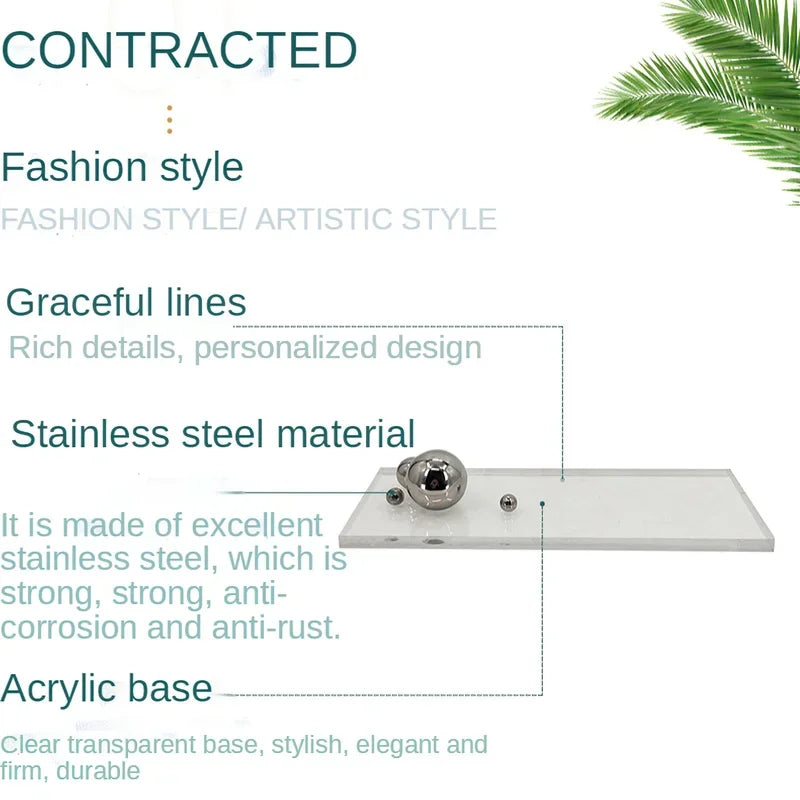 CONTRACTED

Fashion style

FASHION STYLE/ ARTISTIC STYLE

Graceful lines

Rich details, personalized design

Stainless steel material

It is made of excellent stainless steel, which is strong, strong, anti-corrosion and anti-rust.

Acrylic base

Clear transparent base, stylish, elegant and firm, durable